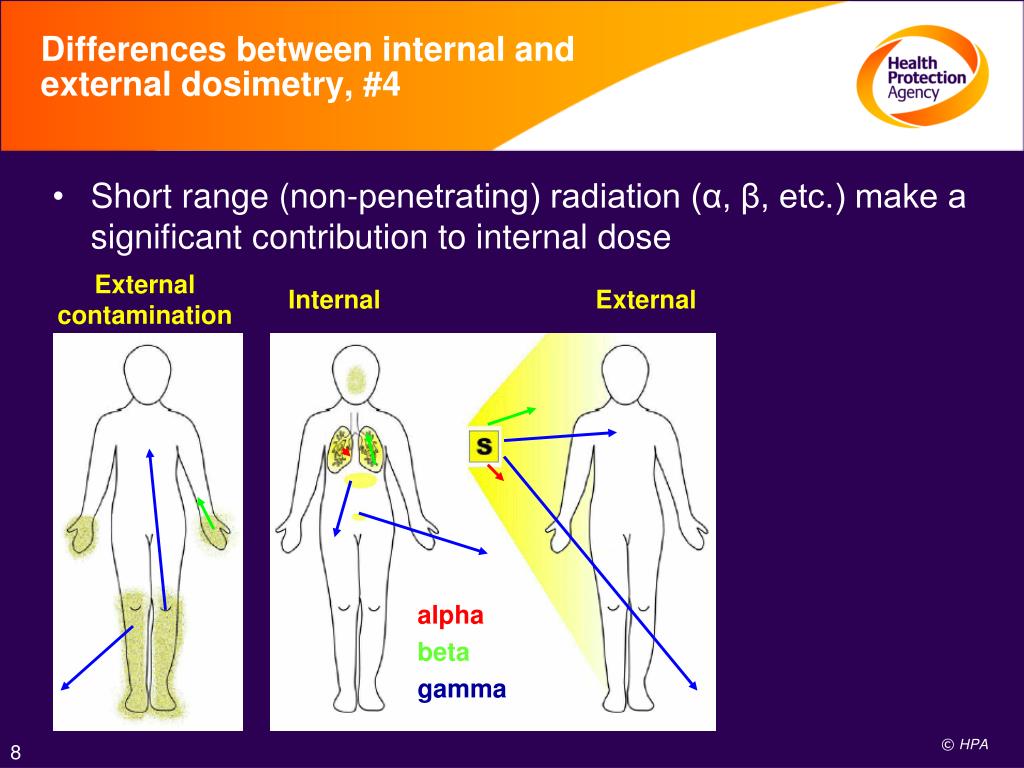 Differences between internal and external dosimetry, #4

Health Protection Agency

• Short range (non-penetrating) radiation (α, β, etc.) make a significant contribution to internal dose

External contamination

Internal

External

S

alpha

beta

gamma

8

© HPA